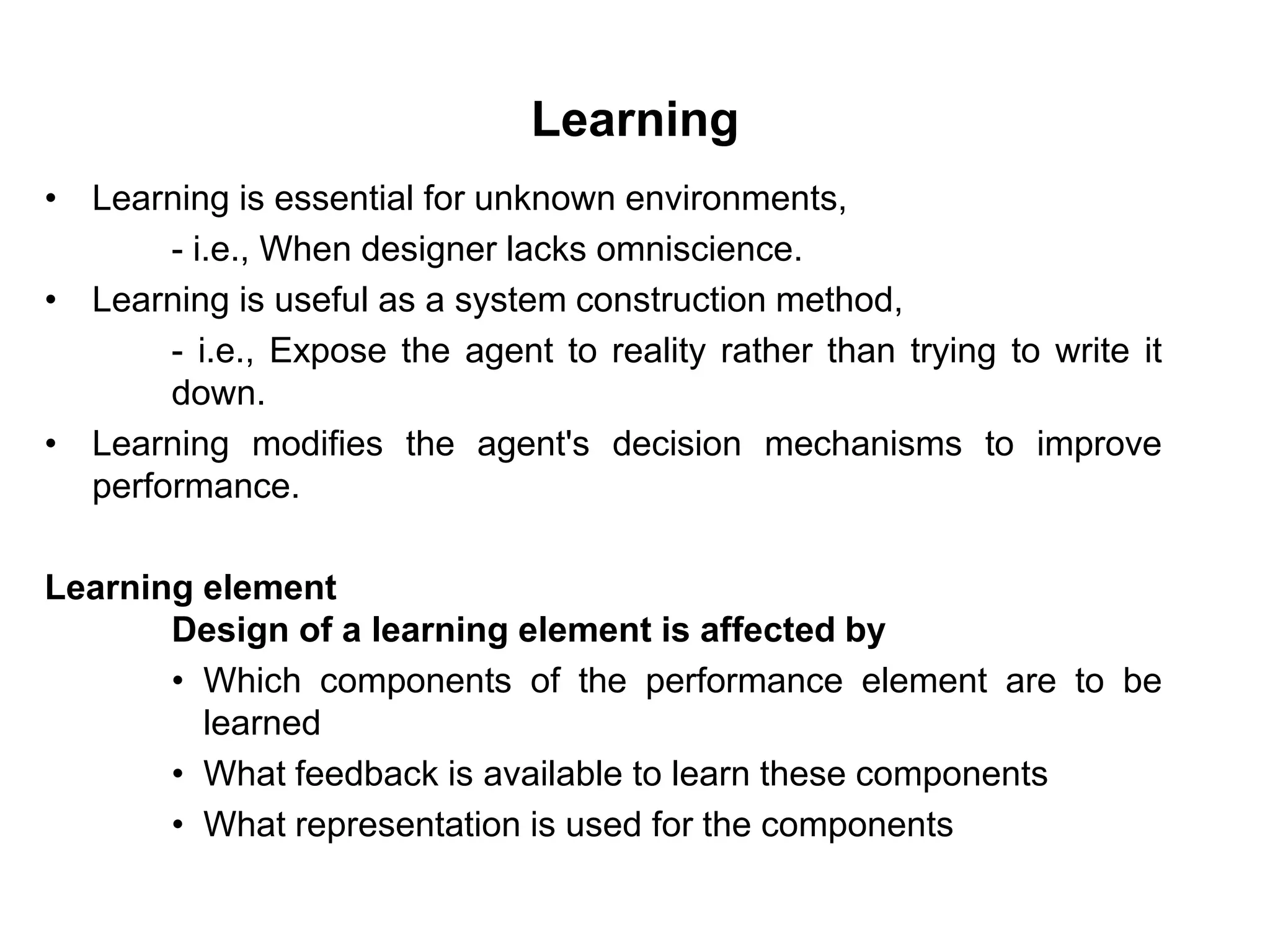 Learning

• Learning is essential for unknown environments,

- i.e., When designer lacks omniscience.

• Learning is useful as a system construction method,

- i.e., Expose the agent to reality rather than trying to write it down.

• Learning modifies the agent's decision mechanisms to improve performance.

Learning element

Design of a learning element is affected by

• Which components of the performance element are to be learned

• What feedback is available to learn these components

• What representation is used for the components